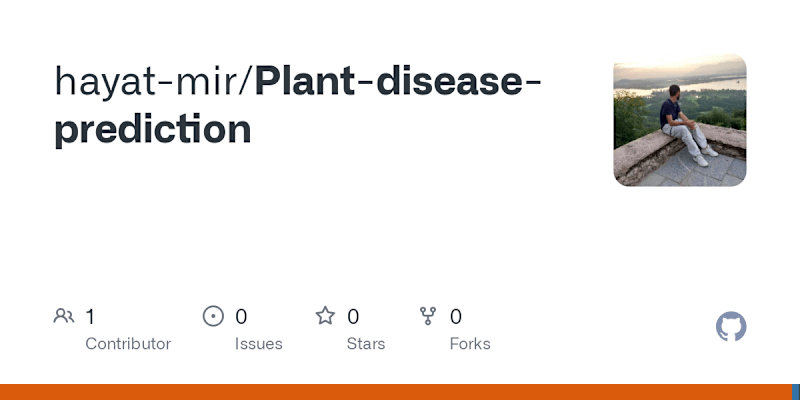 hayat-mir/Plant-disease-prediction

1
Contributor

0
Issues

0
Stars

0
Forks